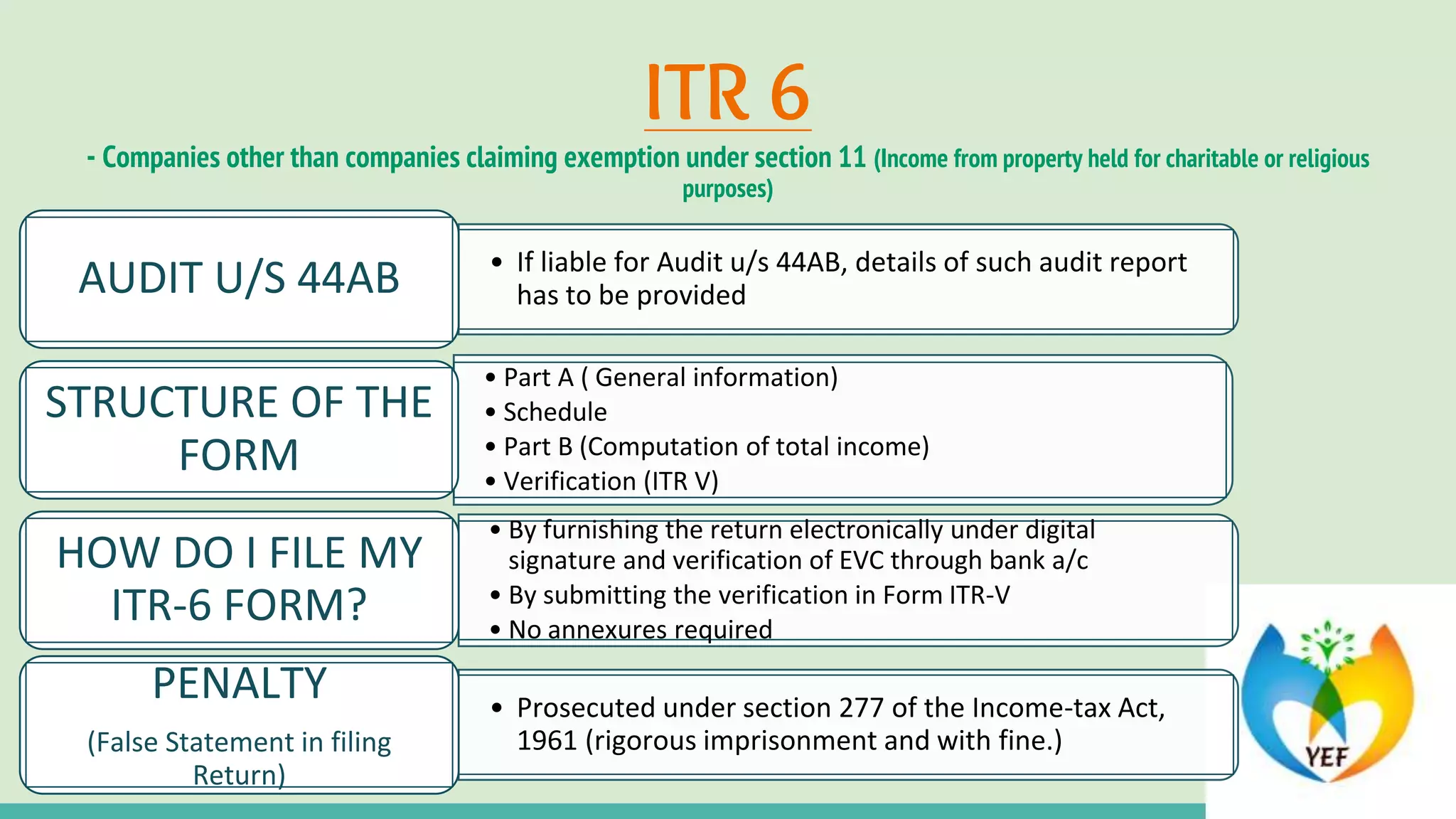 ITR 6

- Companies other than companies claiming exemption under section 11 (Income from property held for charitable or religious purposes)

AUDIT U/S 44AB

• If liable for Audit u/s 44AB, details of such audit report has to be provided

STRUCTURE OF THE FORM

• Part A ( General information)
• Schedule
• Part B (Computation of total income)
• Verification (ITR V)

HOW DO I FILE MY ITR-6 FORM?

• By furnishing the return electronically under digital signature and verification of EVC through bank a/c
• By submitting the verification in Form ITR-V
• No annexures required

PENALTY

(False Statement in filing Return)

• Prosecuted under section 277 of the Income-tax Act, 1961 (rigorous imprisonment and with fine.)

YEF